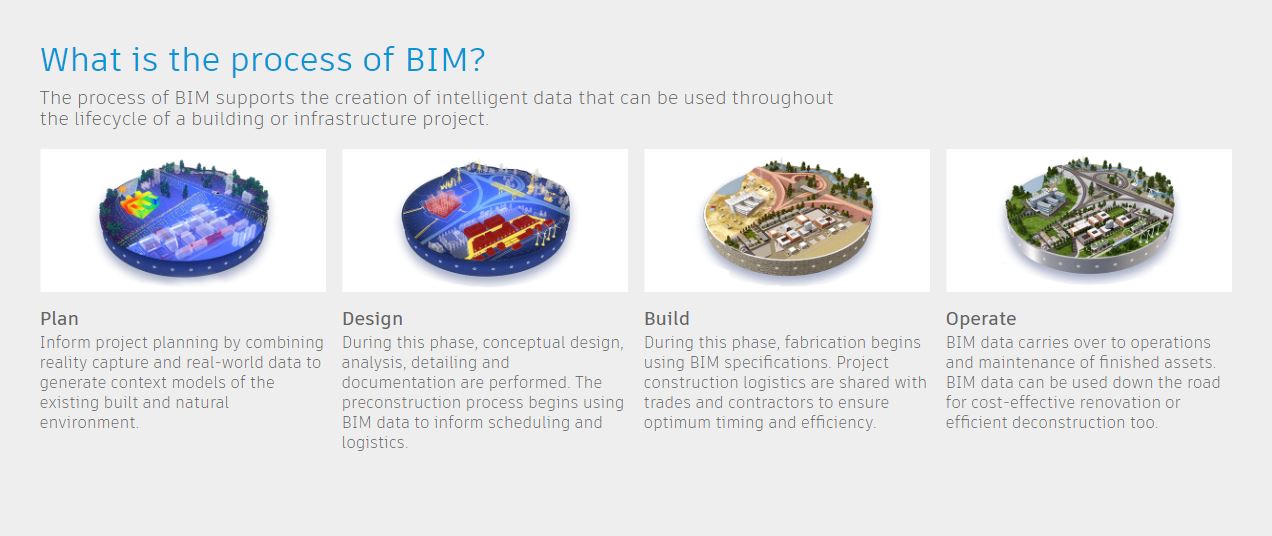 What is the process of BIM?

The process of BIM supports the creation of intelligent data that can be used throughout the lifecycle of a building or infrastructure project.

Plan
Inform project planning by combining reality capture and real-world data to generate context models of the existing built and natural environment.

Design
During this phase, conceptual design, analysis, detailing and documentation are performed. The preconstruction process begins using BIM data to inform scheduling and logistics.

Build
During this phase, fabrication begins using BIM specifications. Project construction logistics are shared with trades and contractors to ensure optimum timing and efficiency.

Operate
BIM data carries over to operations and maintenance of finished assets. BIM data can be used down the road for cost-effective renovation or efficient deconstruction too.